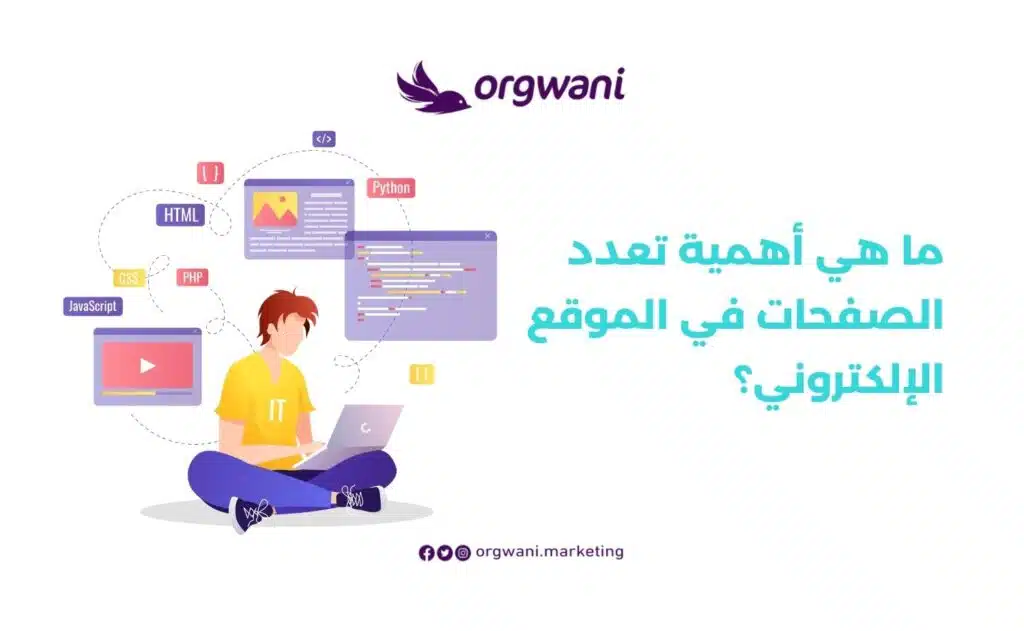 orgwani

</>

{ }

Python

HTML

CSS

PHP

JavaScript

[ ]

IT

ما هي أهمية تعدد الصفحات في الموقع الإلكتروني؟

orgwani.marketing